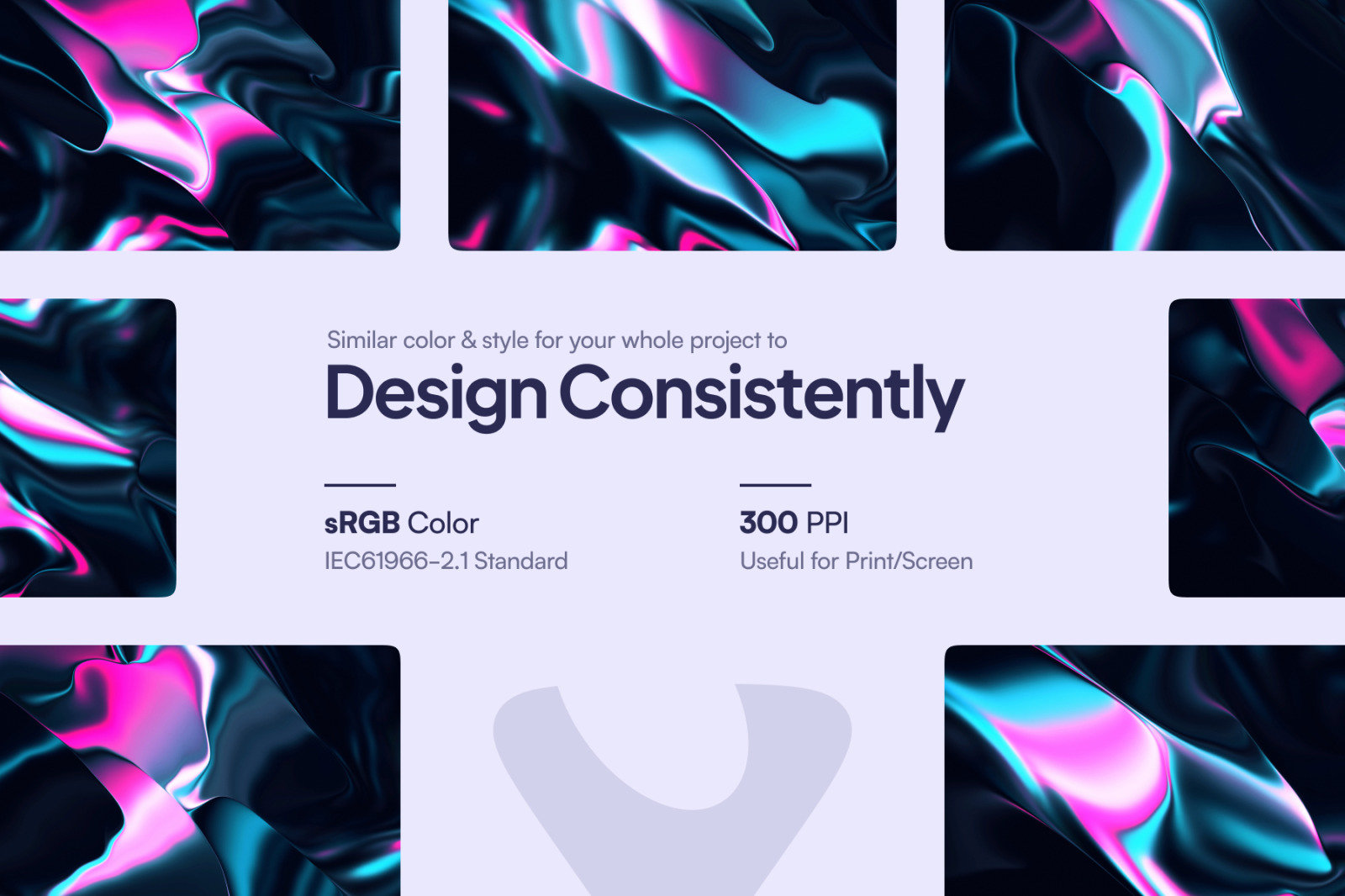 Similar color & style for your whole project to
Design Consistently

sRGB Color
IEC61966-2.1 Standard

300 PPI
Useful for Print/Screen